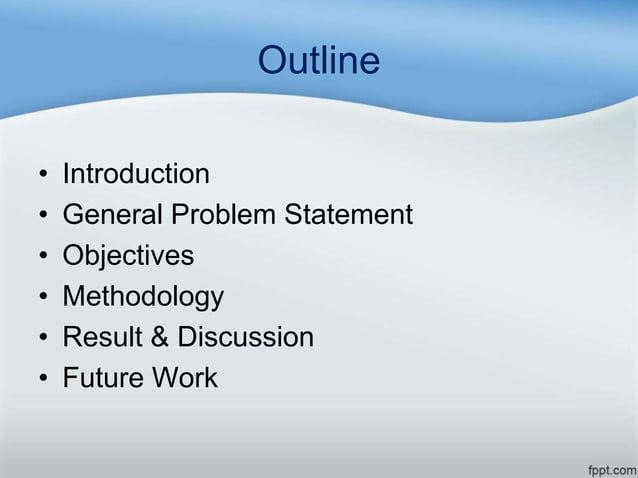 Outline

• Introduction
• General Problem Statement
• Objectives
• Methodology
• Result & Discussion
• Future Work

fppt.com